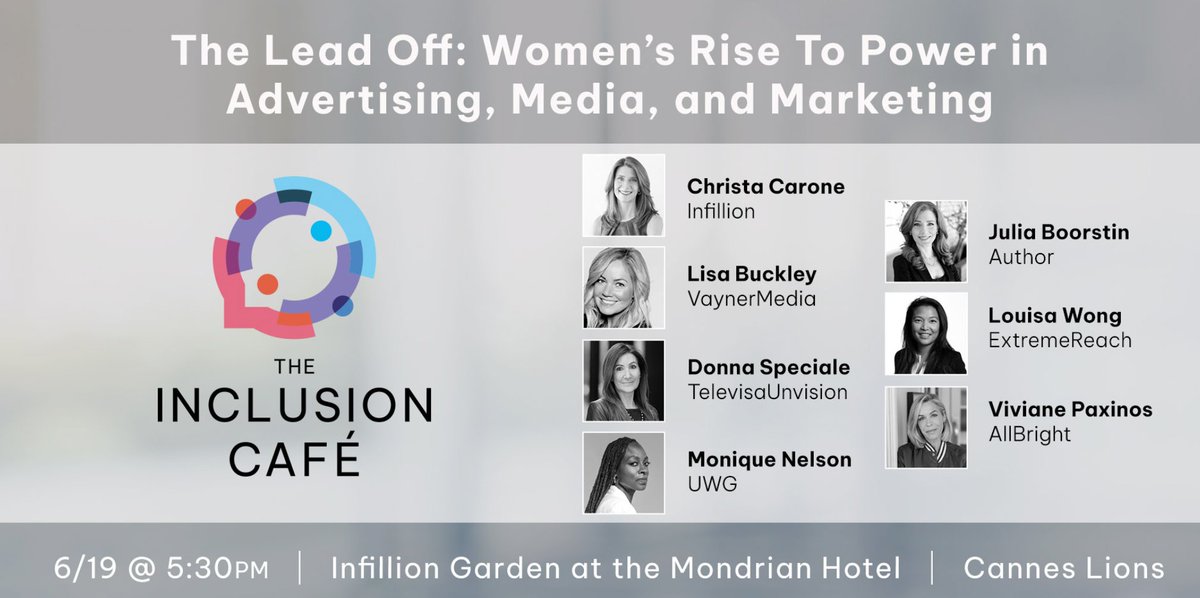 The Lead Off: Women's Rise To Power in Advertising, Media, and Marketing

THE INCLUSION CAFÉ

Christa Carone
Infillion

Lisa Buckley
VaynerMedia

Donna Speciale
TelevisaUnvision

Monique Nelson
UWG

Julia Boorstin
Author

Louisa Wong
ExtremeReach

Viviane Paxinos
AllBright

6/19 @ 5:30PM | Infillion Garden at the Mondrian Hotel | Cannes Lions